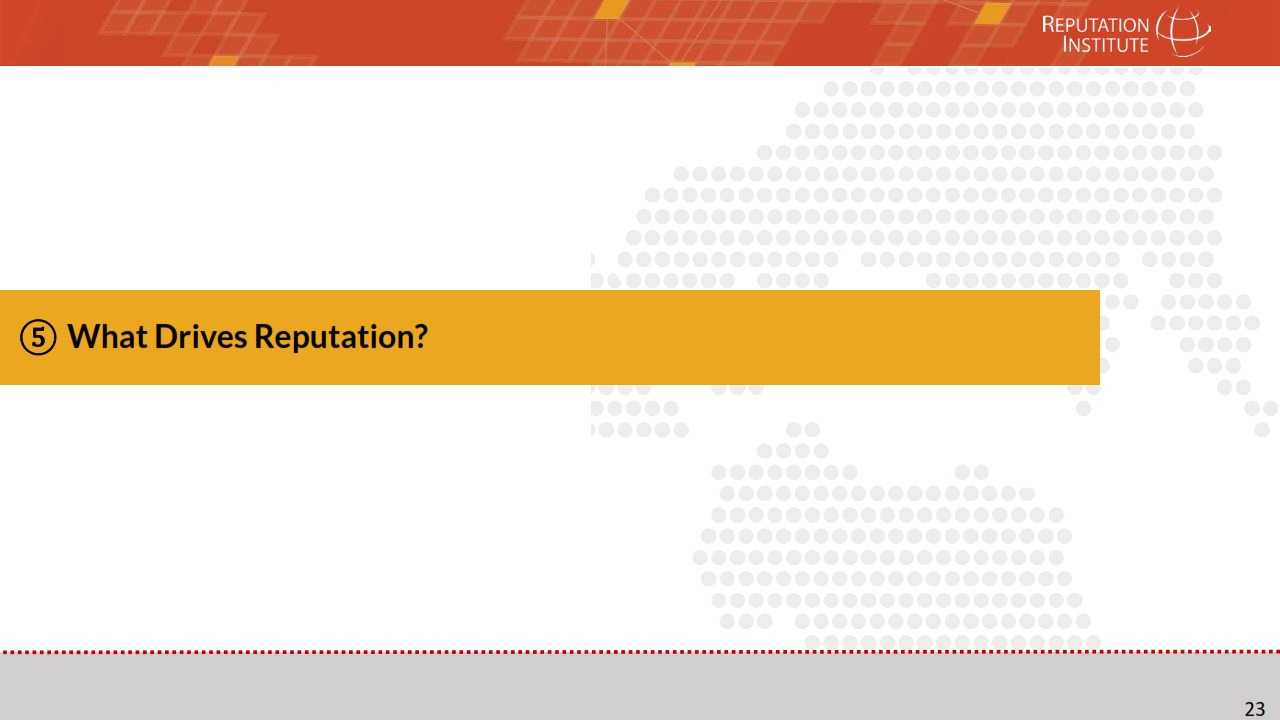 REPUTATION INSTITUTE

⑤ What Drives Reputation?

23